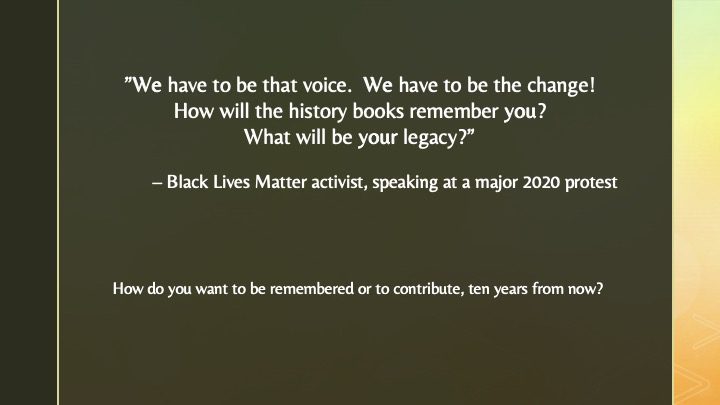 ”We have to be that voice.  We have to be the change!
How will the history books remember you?
What will be your legacy?”

– Black Lives Matter activist, speaking at a major 2020 protest

How do you want to be remembered or to contribute, ten years from now?